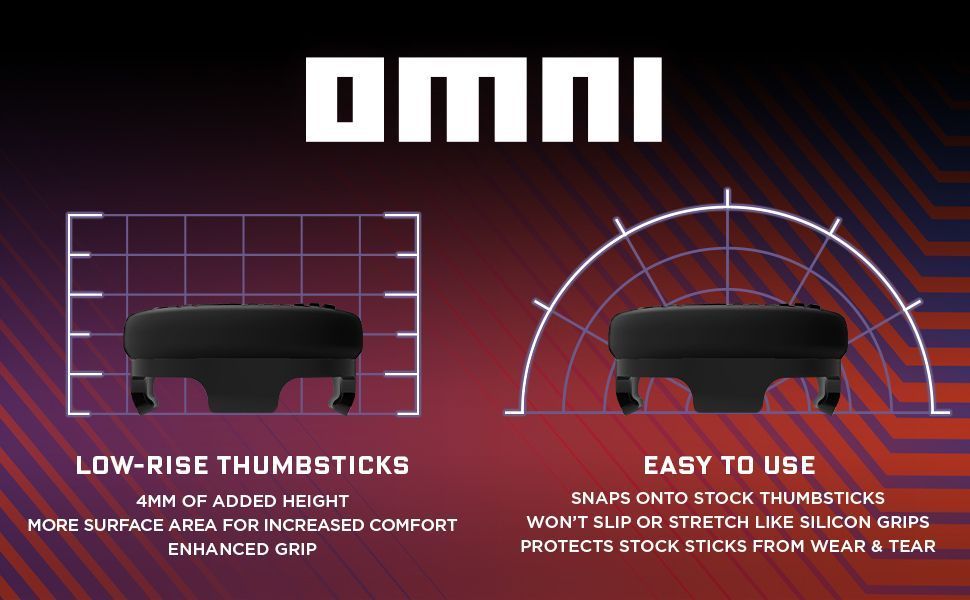 OMNI

LOW-RISE THUMBSTICKS

4MM OF ADDED HEIGHT
MORE SURFACE AREA FOR INCREASED COMFORT
ENHANCED GRIP

EASY TO USE

SNAPS ONTO STOCK THUMBSTICKS
WON'T SLIP OR STRETCH LIKE SILICON GRIPS
PROTECTS STOCK STICKS FROM WEAR & TEAR